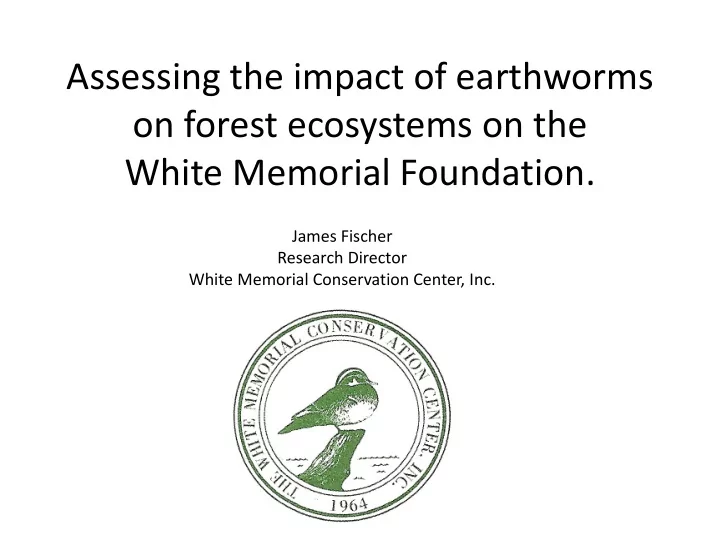 Assessing the impact of earthworms on forest ecosystems on the White Memorial Foundation.

James Fischer
Research Director
White Memorial Conservation Center, Inc.

THE WHITE MEMORIAL CONSERVATION CENTER, INC.
1964